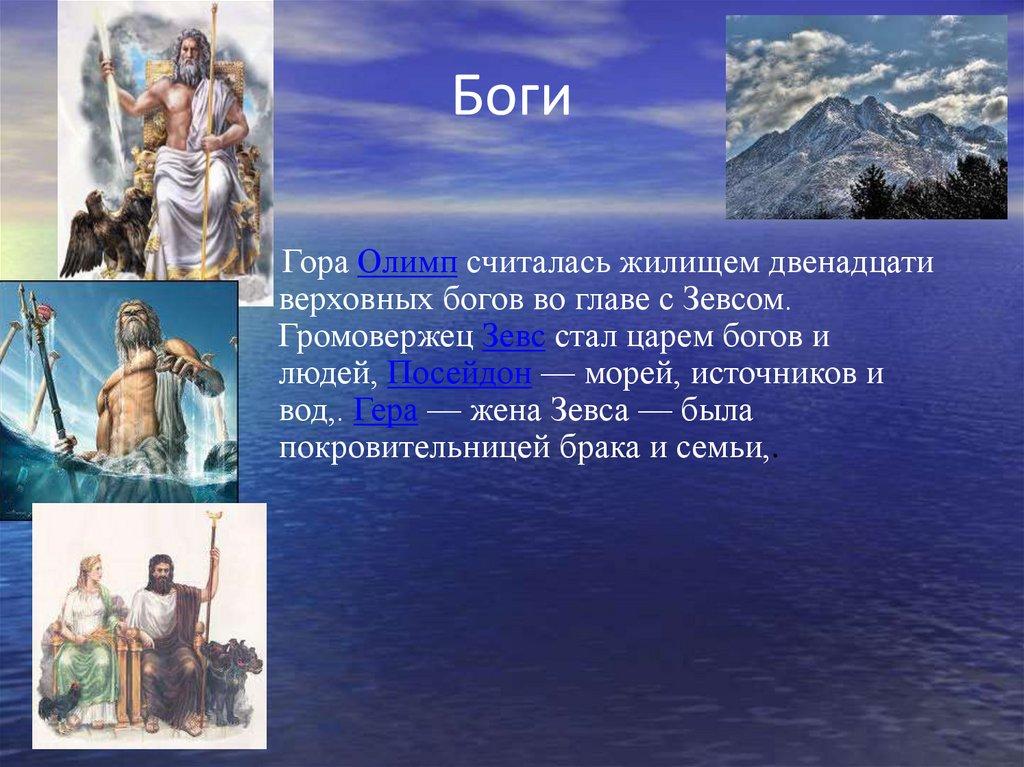 Боги

Гора Олимп считалась жилищем двенадцати верховных богов во главе с Зевсом. Громовержец Зевс стал царем богов и людей, Посейдон — морей, источников и вод,. Гера — жена Зевса — была покровительницей брака и семьи,.